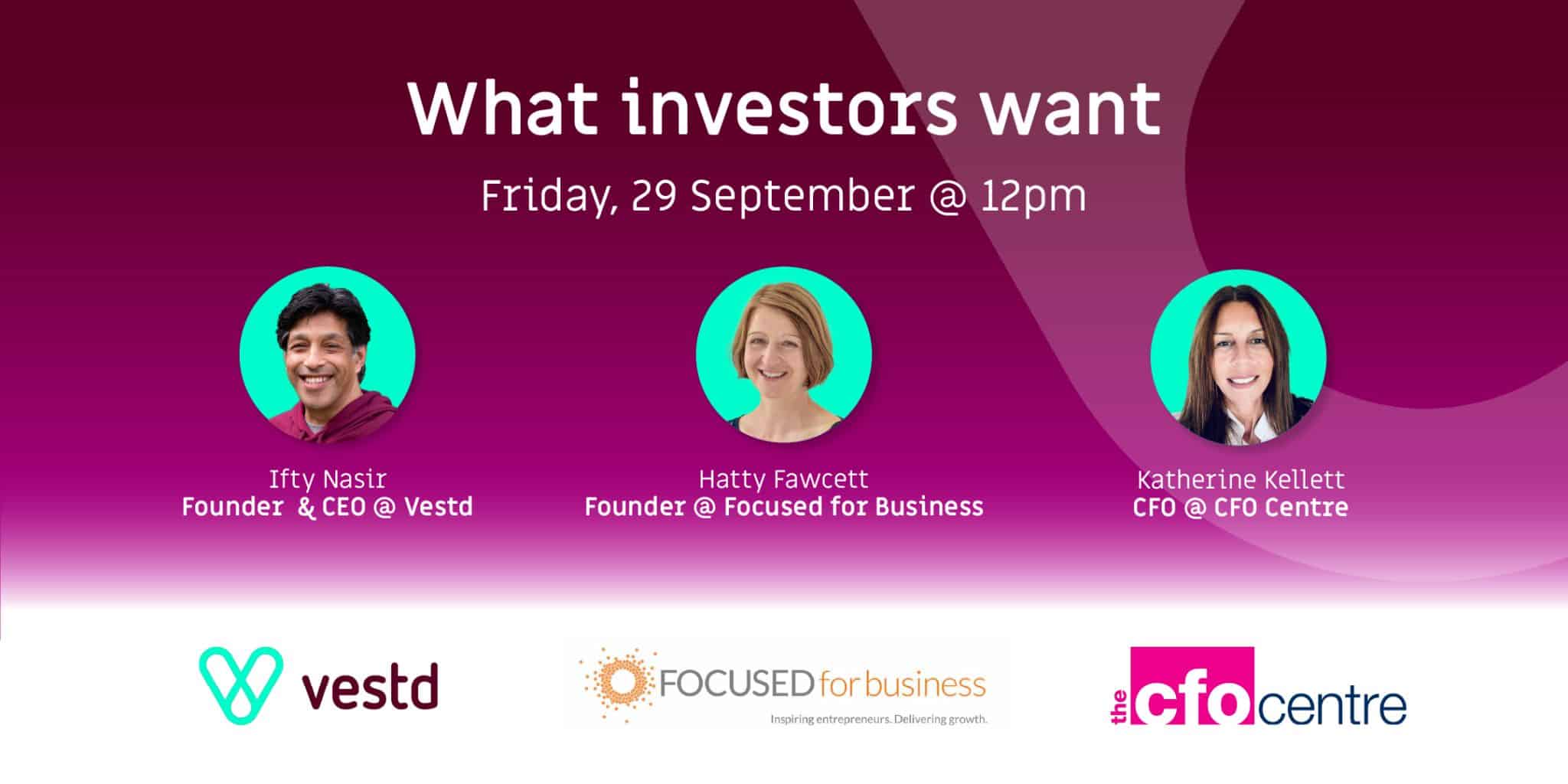 What investors want

Friday, 29 September @ 12pm

Ifty Nasir
Founder & CEO @ Vestd

Hatty Fawcett
Founder @ Focused for Business

Katherine Kellett
CFO @ CFO Centre

vestd

FOCUSED for business
Inspiring entrepreneurs. Delivering growth.

the cfo centre